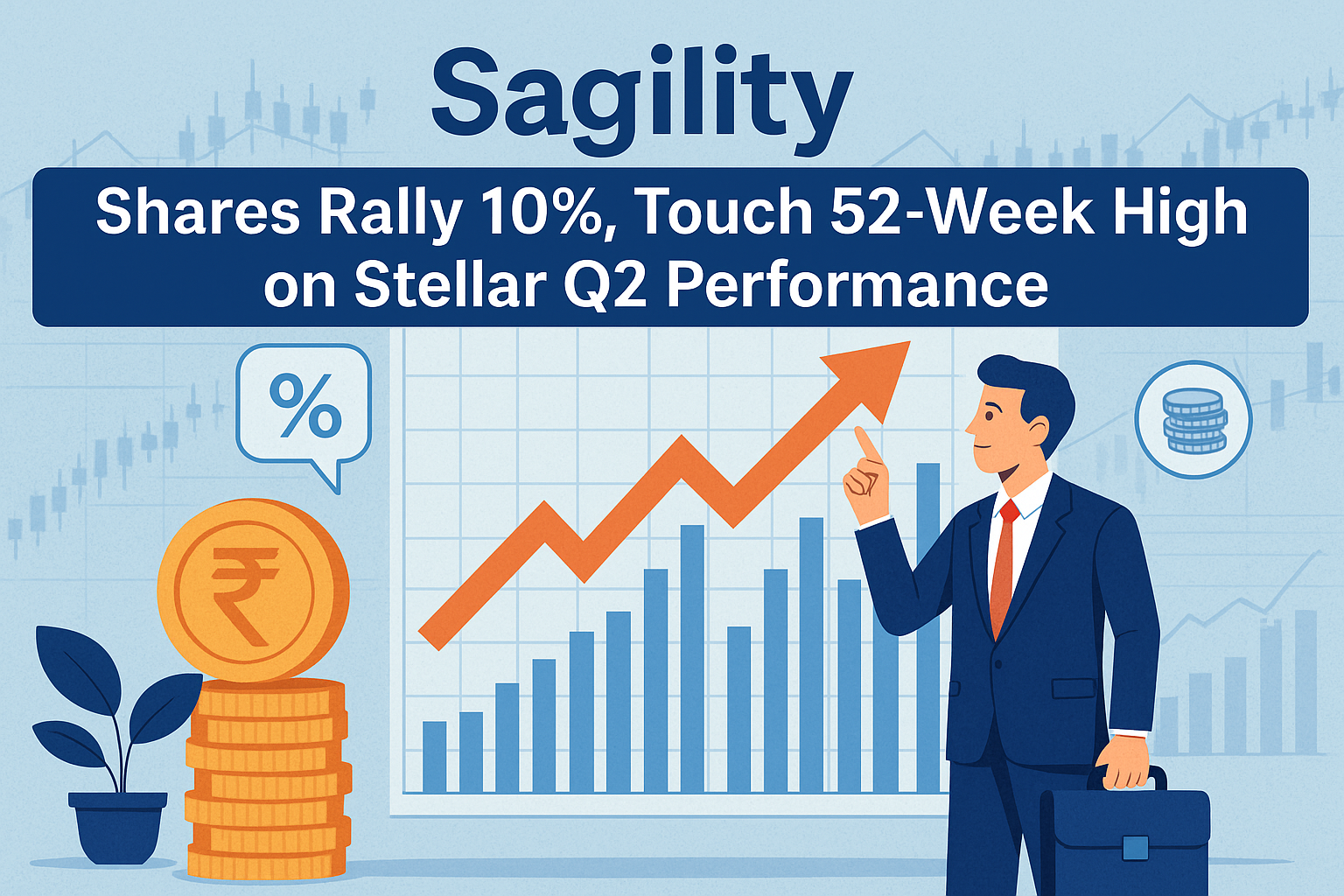 Sagility

Shares Rally 10%, Touch 52-Week High on Stellar Q2 Performance

%

₹